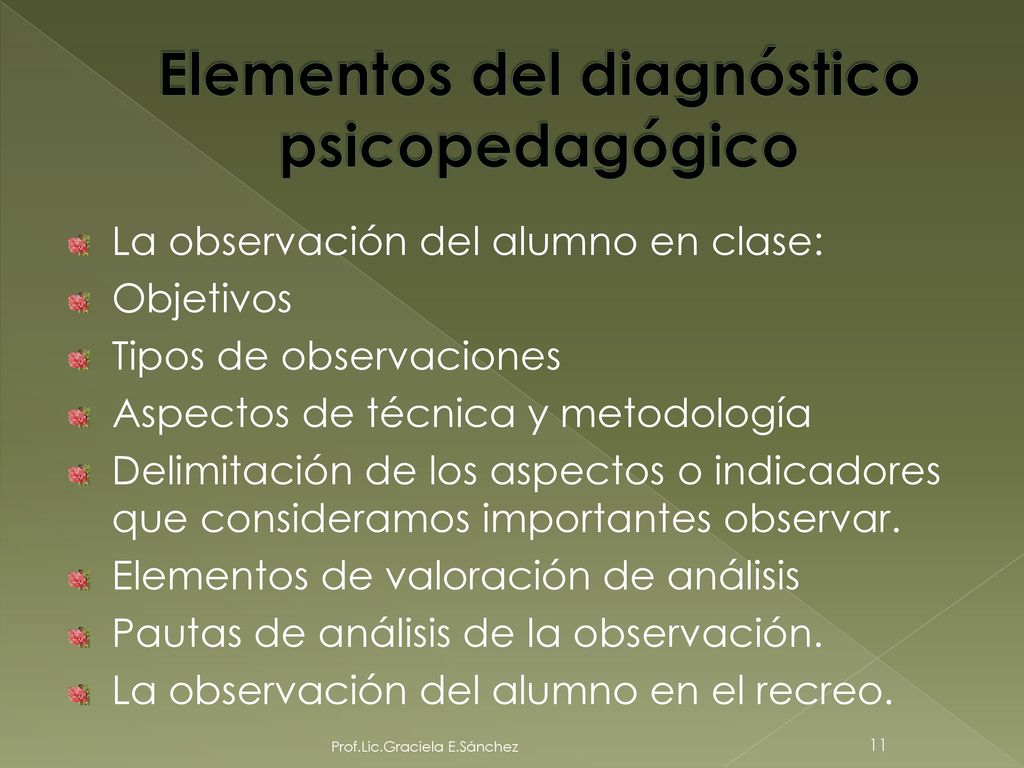 Elementos del diagnóstico psicopedagógico

La observación del alumno en clase:
Objetivos
Tipos de observaciones
Aspectos de técnica y metodología
Delimitación de los aspectos o indicadores que consideramos importantes observar.
Elementos de valoración de análisis
Pautas de análisis de la observación.
La observación del alumno en el recreo.

Prof.Lic.Graciela E.Sánchez

11